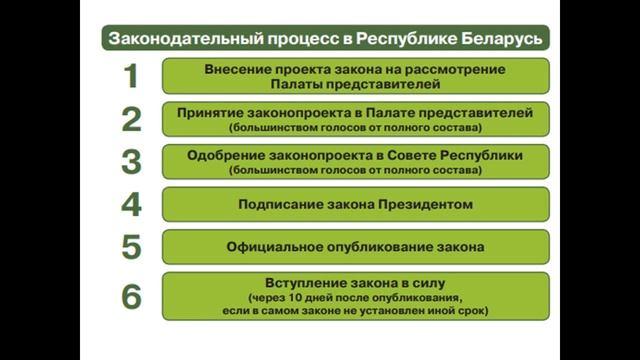 Законодательный процесс в Республике Беларусь

1 Внесение проекта закона на рассмотрение Палаты представителей

2 Принятие законопроекта в Палате представителей (большинством голосов от полного состава)

3 Одобрение законопроекта в Совете Республики (большинством голосов от полного состава)

4 Подписание закона Президентом

5 Официальное опубликование закона

6 Вступление закона в силу (через 10 дней после опубликования, если в самом законе не установлен иной срок)